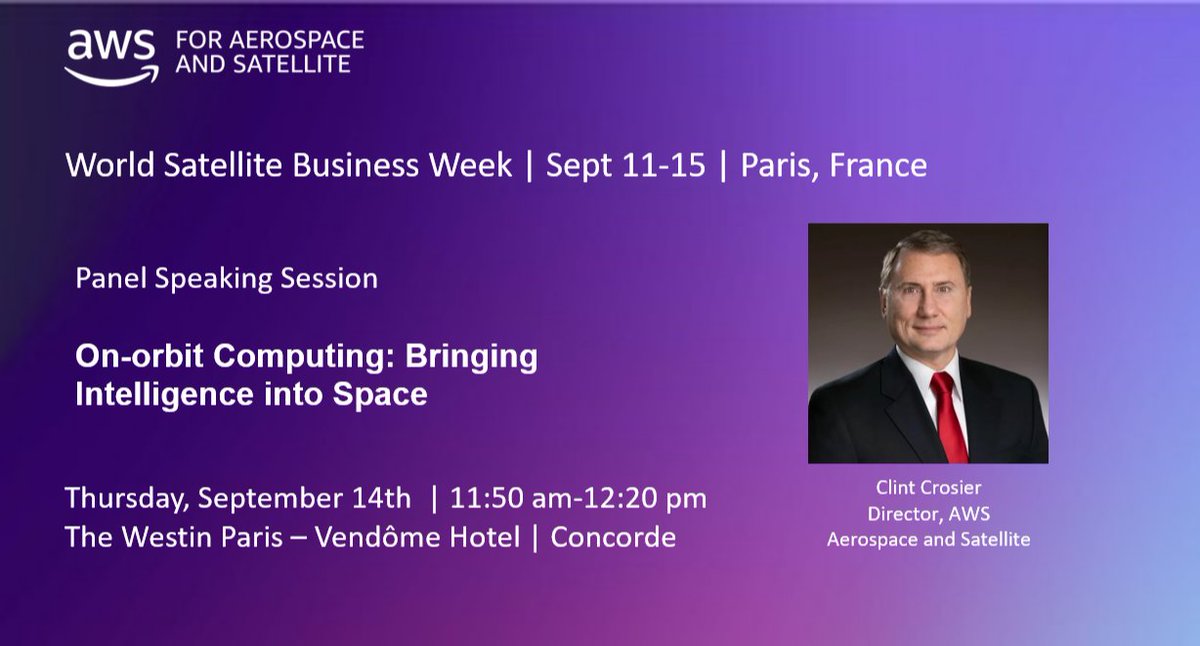 aws FOR AEROSPACE AND SATELLITE

World Satellite Business Week | Sept 11-15 | Paris, France

Panel Speaking Session

On-orbit Computing: Bringing Intelligence into Space

Thursday, September 14th | 11:50 am-12:20 pm
The Westin Paris – Vendôme Hotel | Concorde

Clint Crosier
Director, AWS
Aerospace and Satellite